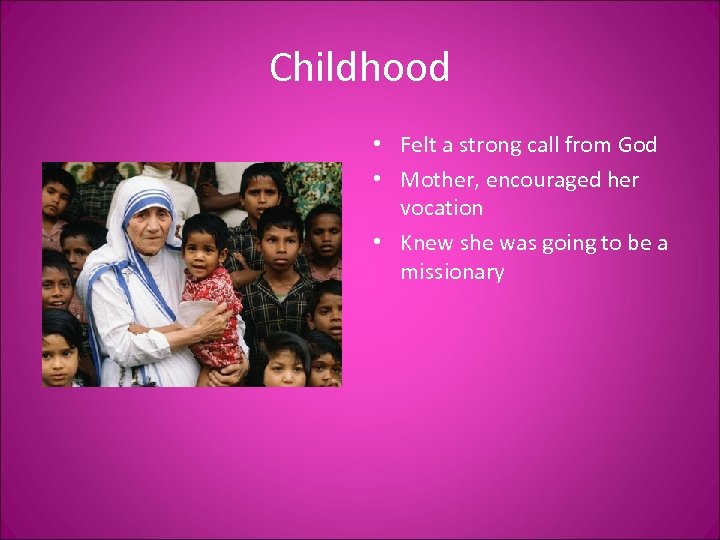 Childhood

• Felt a strong call from God
• Mother, encouraged her vocation
• Knew she was going to be a missionary